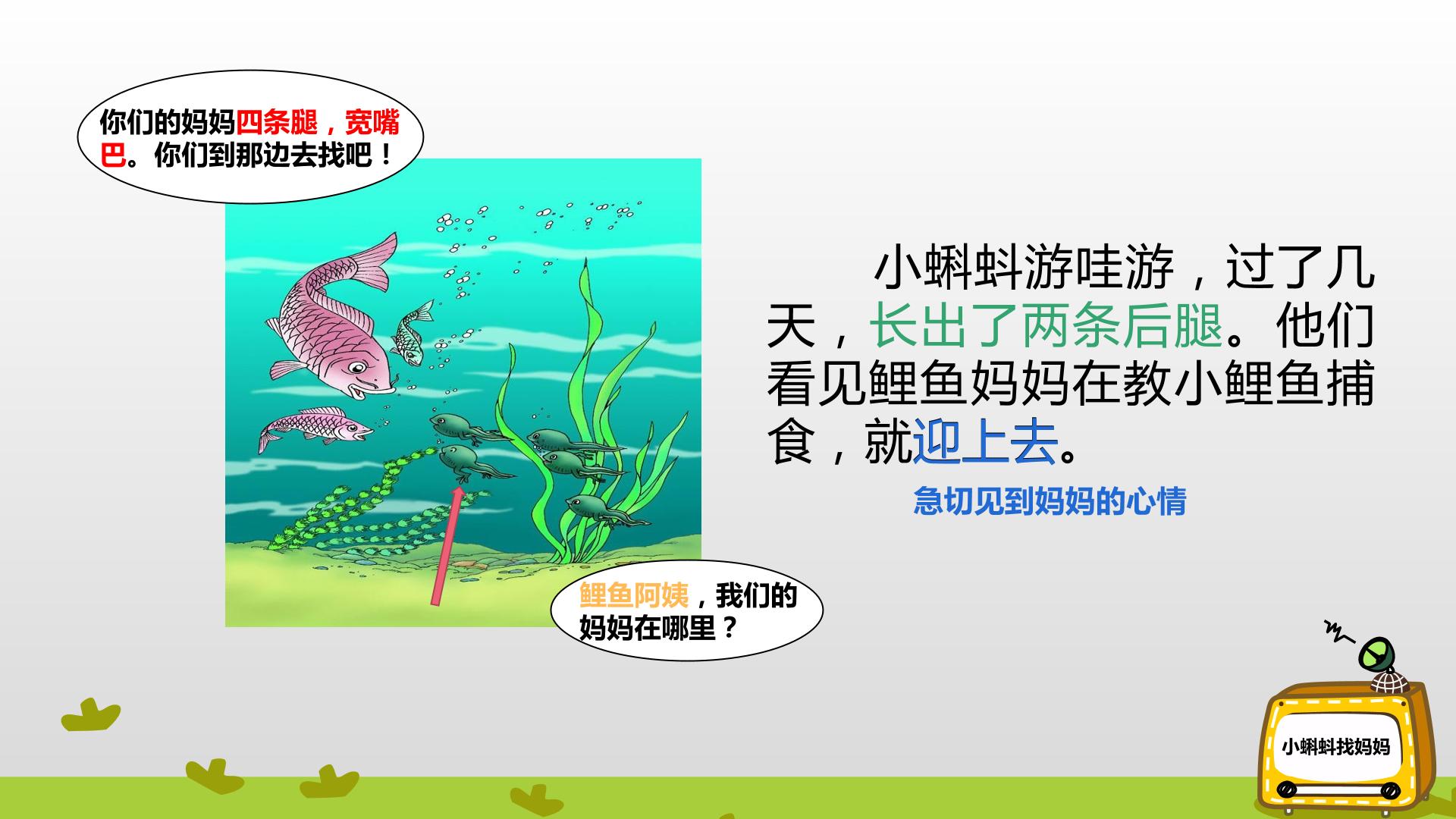 你们的妈妈四条腿，宽嘴巴。你们到那边去找吧！

小蝌蚪游哇游，过了几天，长出了两条后腿。他们看见鲤鱼妈妈在教小鲤鱼捕食，就迎上去。

急切见到妈妈的心情

鲤鱼阿姨，我们的妈妈在哪里？

小蝌蚪找妈妈